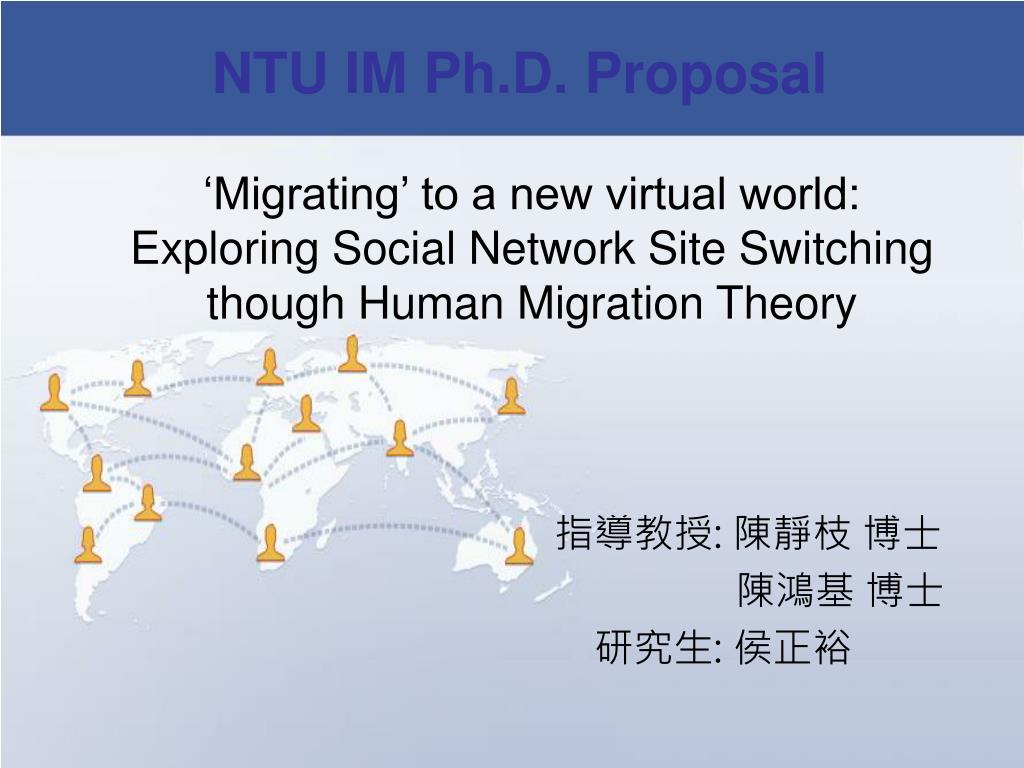 NTU IM Ph.D. Proposal

‘Migrating’ to a new virtual world: Exploring Social Network Site Switching though Human Migration Theory

指導教授: 陳靜枝 博士
陳鴻基 博士
研究生: 侯正裕